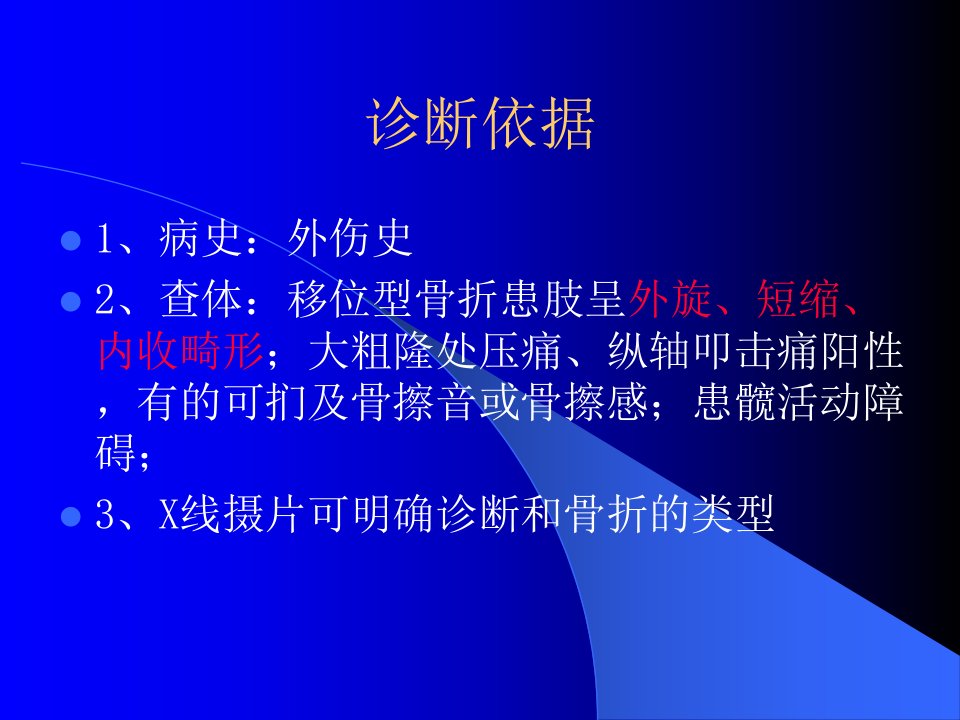 诊断依据

1、病史：外伤史

2、查体：移位型骨折患肢呈外旋、短缩、内收畸形；大粗隆处压痛、纵轴叩击痛阳性，有的可扪及骨擦音或骨擦感；患髋活动障碍；

3、X线摄片可明确诊断和骨折的类型